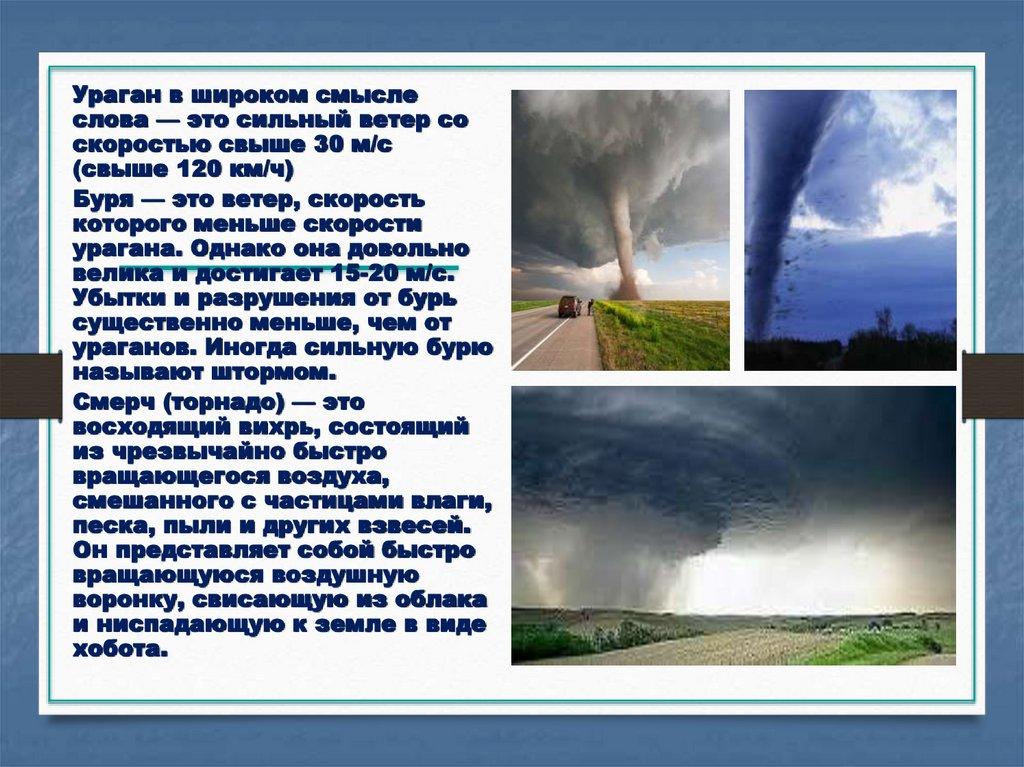 Ураган в широком смысле слова — это сильный ветер со скоростью свыше 30 м/с (свыше 120 км/ч)

Буря — это ветер, скорость которого меньше скорости урагана. Однако она довольно велика и достигает 15-20 м/с. Убытки и разрушения от бурь существенно меньше, чем от ураганов. Иногда сильную бурю называют штормом.

Смерч (торнадо) — это восходящий вихрь, состоящий из чрезвычайно быстро вращающегося воздуха, смешанного с частицами влаги, песка, пыли и других взвесей. Он представляет собой быстро вращающуюся воздушную воронку, свисающую из облака и ниспадающую к земле в виде хобота.